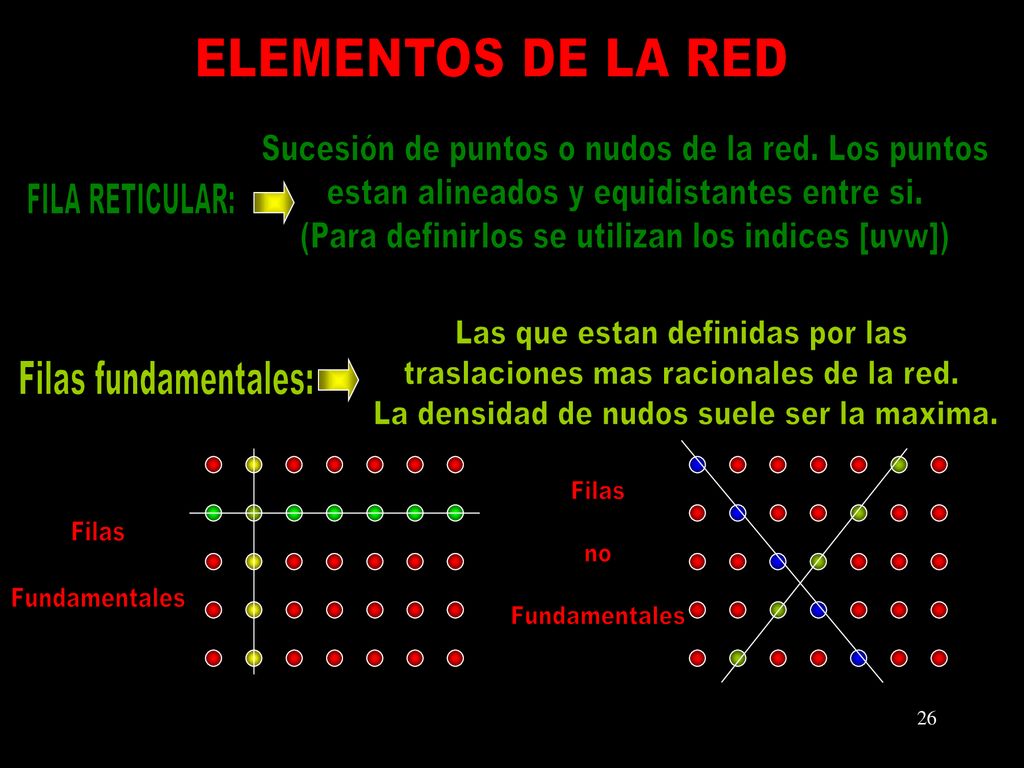 ELEMENTOS DE LA RED

FILA RETICULAR:

Sucesión de puntos o nudos de la red. Los puntos estan alineados y equidistantes entre si. (Para definirlos se utilizan los indices [uvw])

Filas fundamentales:

Las que estan definidas por las traslaciones mas racionales de la red. La densidad de nudos suele ser la maxima.

Filas

Fundamentales

Filas

no

Fundamentales

26